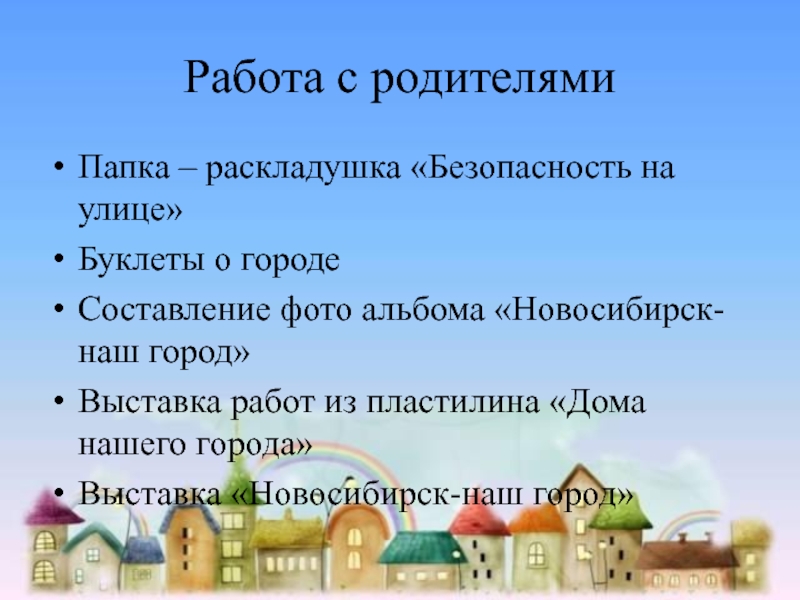 Работа с родителями

• Папка – раскладушка «Безопасность на улице»
• Буклеты о городе
• Составление фото альбома «Новосибирск-наш город»
• Выставка работ из пластилина «Дома нашего города»
• Выставка «Новосибирск-наш город»